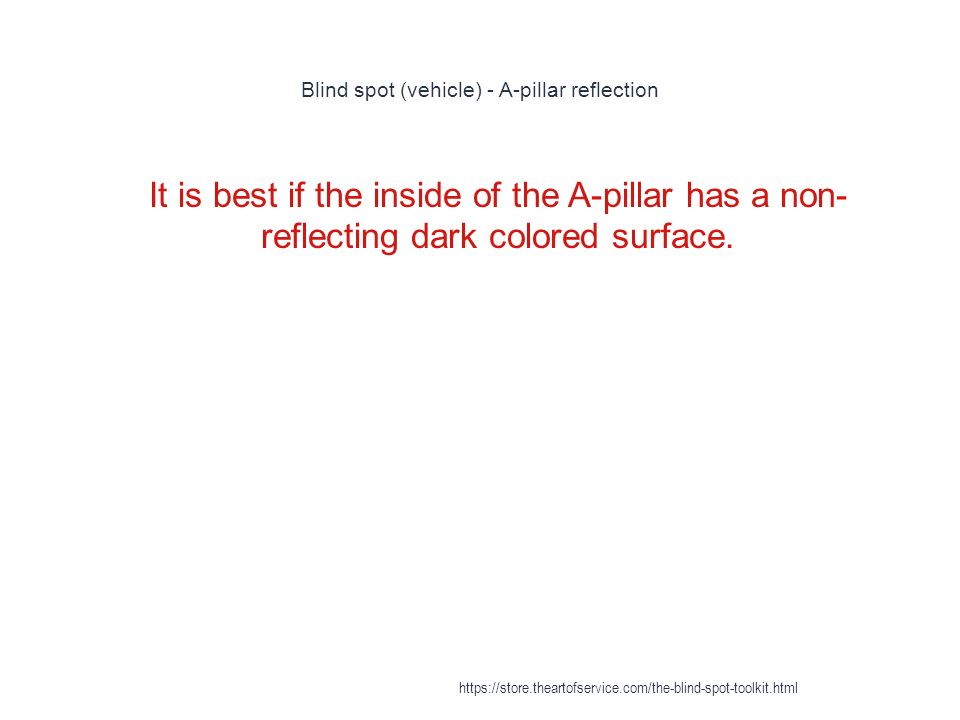 Blind spot (vehicle) - A-pillar reflection

It is best if the inside of the A-pillar has a non-reflecting dark colored surface.

https://store.theartofservice.com/the-blind-spot-toolkit.html